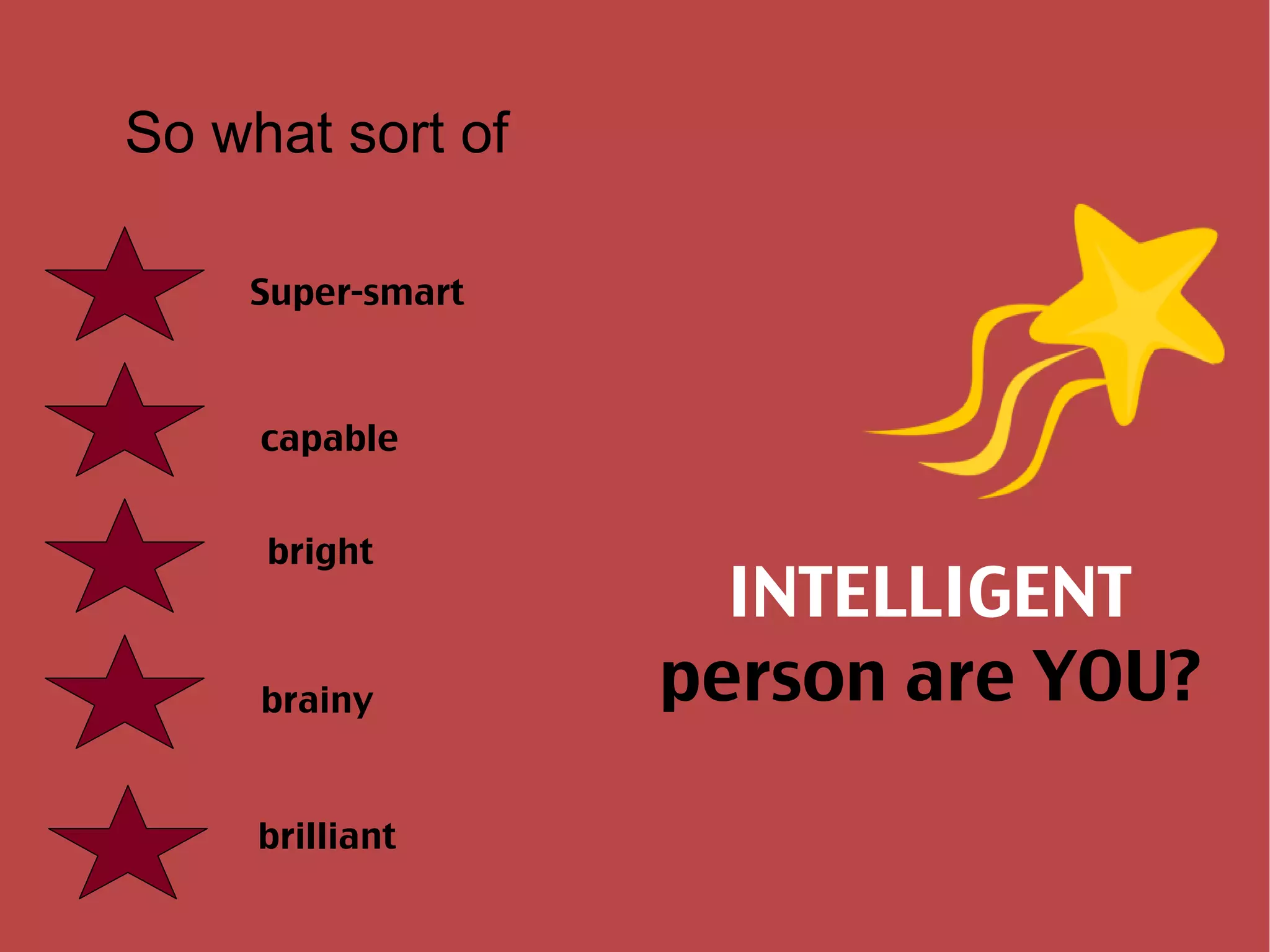 So what sort of

Super-smart

capable

bright

brainy

brilliant

INTELLIGENT

person are YOU?